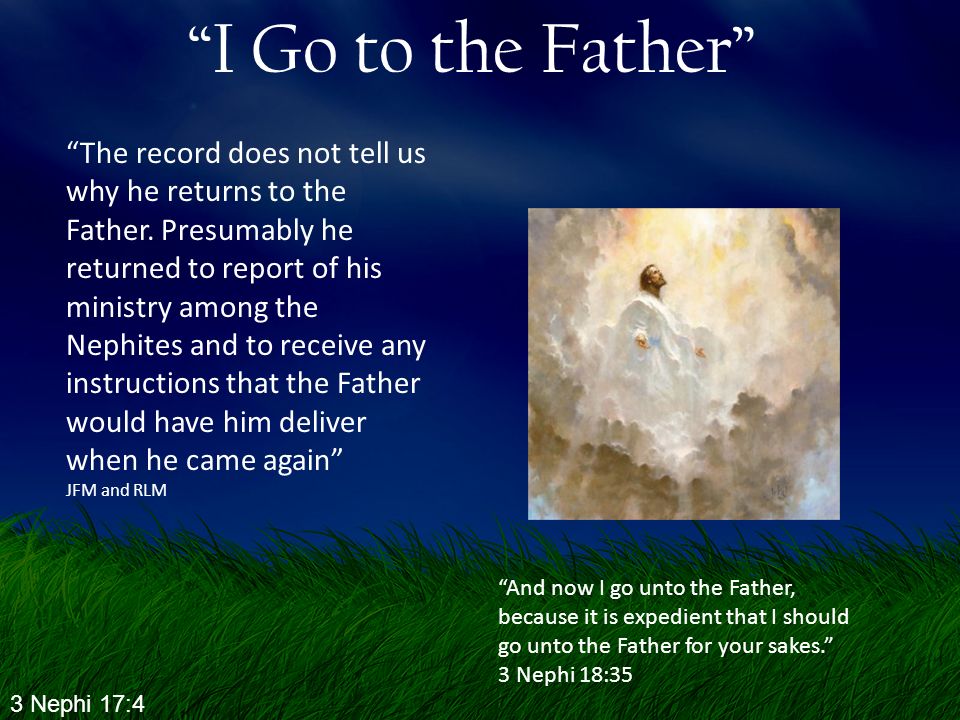 “I Go to the Father”

“The record does not tell us why he returns to the Father. Presumably he returned to report of his ministry among the Nephites and to receive any instructions that the Father would have him deliver when he came again”
JFM and RLM

“And now I go unto the Father, because it is expedient that I should go unto the Father for your sakes.”
3 Nephi 18:35

3 Nephi 17:4